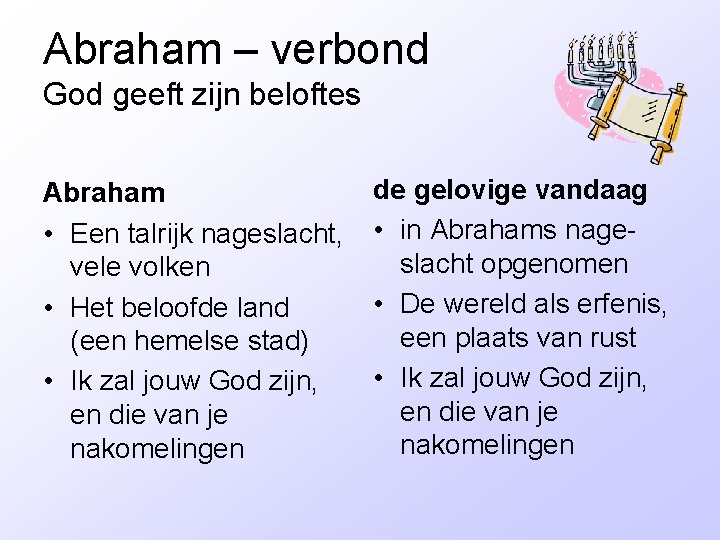 Abraham – verbond
God geeft zijn beloftes

Abraham
• Een talrijk nageslacht, vele volken
• Het beloofde land (een hemelse stad)
• Ik zal jouw God zijn, en die van je nakomelingen

de gelovige vandaag
• in Abrahams nageslacht opgenomen
• De wereld als erfenis, een plaats van rust
• Ik zal jouw God zijn, en die van je nakomelingen